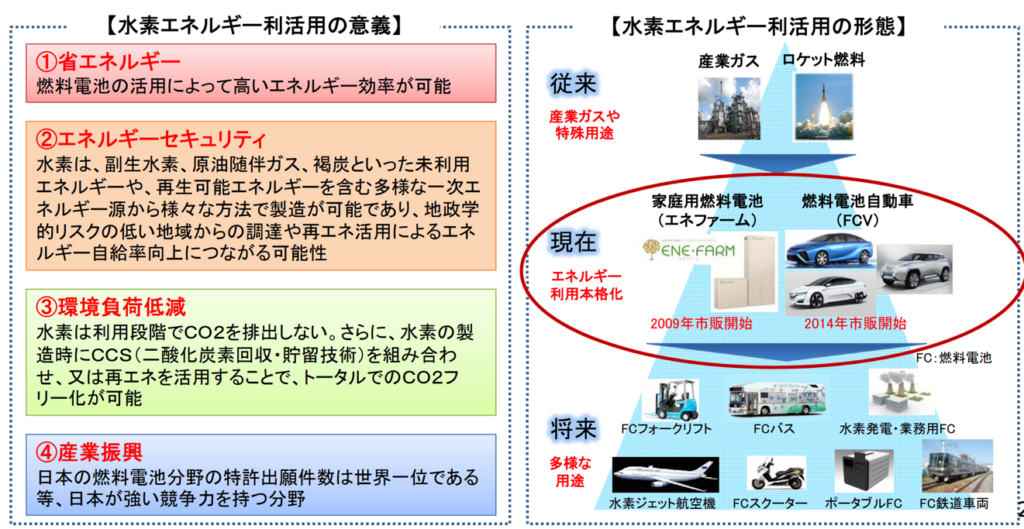 【水素エネルギー利活用の意義】

①省エネルギー
燃料電池の活用によって高いエネルギー効率が可能

②エネルギーセキュリティ
水素は、副生水素、原油随伴ガス、褐炭といった未利用エネルギーや、再生可能エネルギーを含む多様な一次エネルギー源から様々な方法で製造が可能であり、地政学的リスクの低い地域からの調達や再エネ活用によるエネルギー自給率向上につながる可能性

③環境負荷低減
水素は利用段階でCO2を排出しない。さらに、水素の製造時にCCS（二酸化炭素回収・貯留技術）を組み合わせ、又は再エネを活用することで、トータルでのCO2フリー化が可能

④産業振興
日本の燃料電池分野の特許出願件数は世界一位である等、日本が強い競争力を持つ分野

【水素エネルギー利活用の形態】

従来
産業ガスや特殊用途
産業ガス
ロケット燃料

現在
エネルギー利用本格化
家庭用燃料電池（エネファーム）
ENE・FARM
2009年市販開始
燃料電池自動車（FCV）
2014年市販開始
FC：燃料電池

将来
多様な用途
FCフォークリフト
FCバス
水素発電・業務用FC
水素ジェット航空機
FCスクーター
ポータブルFC
FC鉄道車両